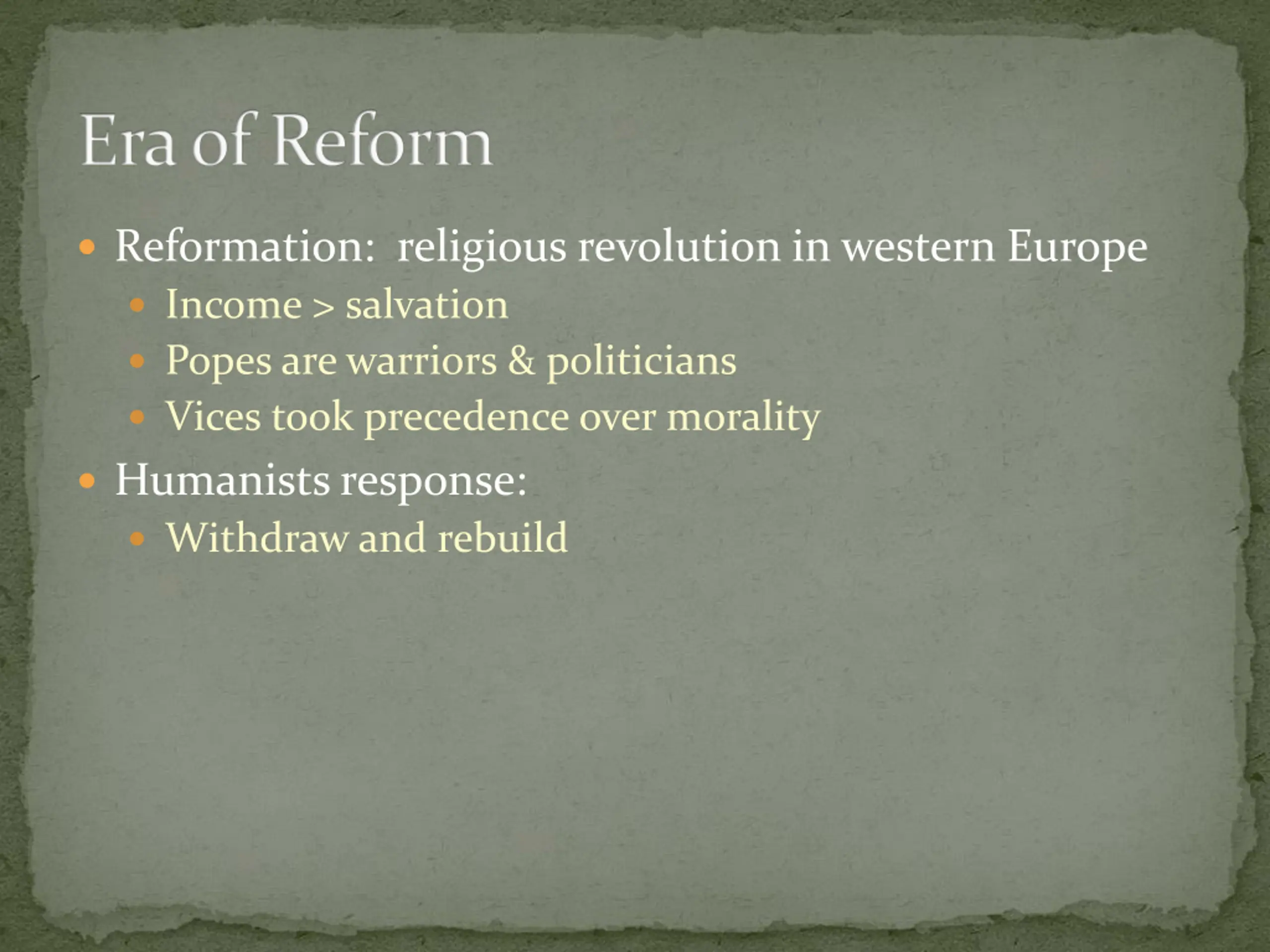 Era of Reform

- Reformation: religious revolution in western Europe
  - Income > salvation
  - Popes are warriors & politicians
  - Vices took precedence over morality
- Humanists response:
  - Withdraw and rebuild